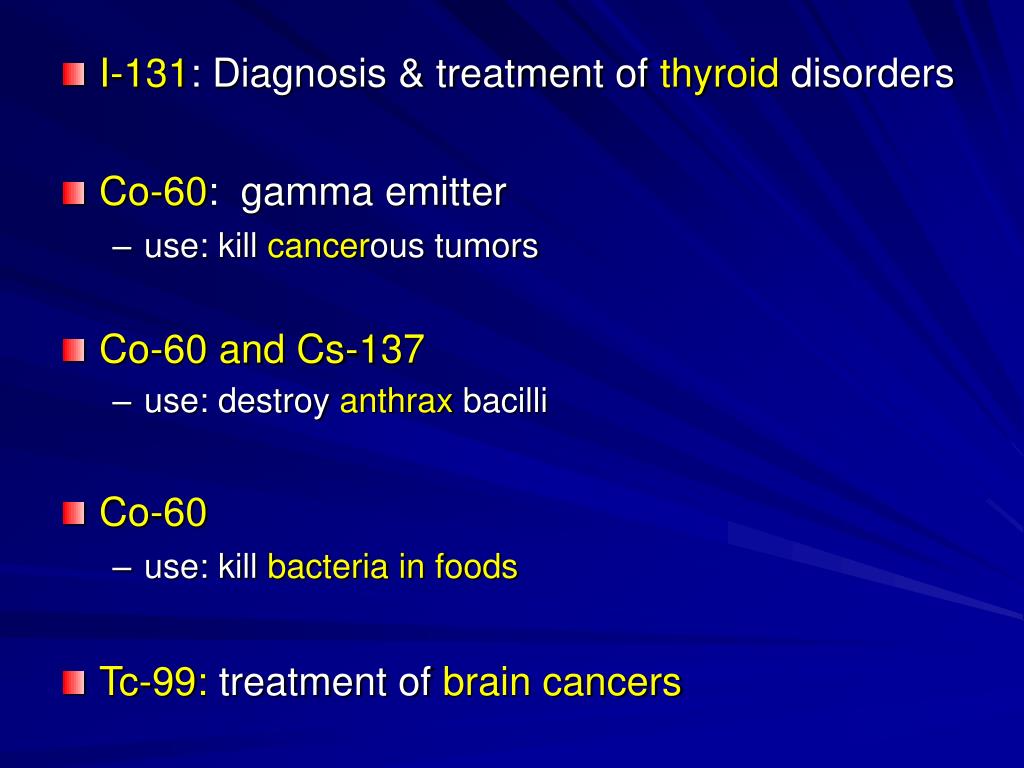 I-131: Diagnosis & treatment of thyroid disorders

Co-60: gamma emitter
– use: kill cancerous tumors

Co-60 and Cs-137
– use: destroy anthrax bacilli

Co-60
– use: kill bacteria in foods

Tc-99: treatment of brain cancers